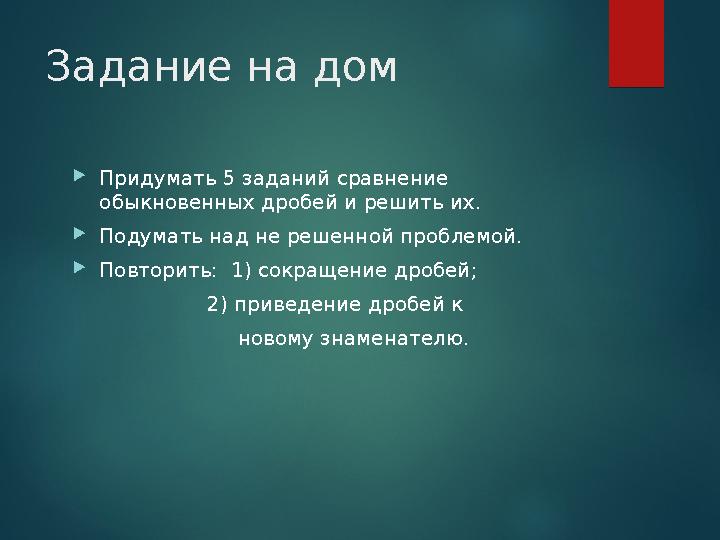 Задание на дом

Придумать 5 заданий сравнение обыкновенных дробей и решить их.

Подумать над не решенной проблемой.

Повторить: 1) сокращение дробей;

2) приведение дробей к

новому знаменателю.